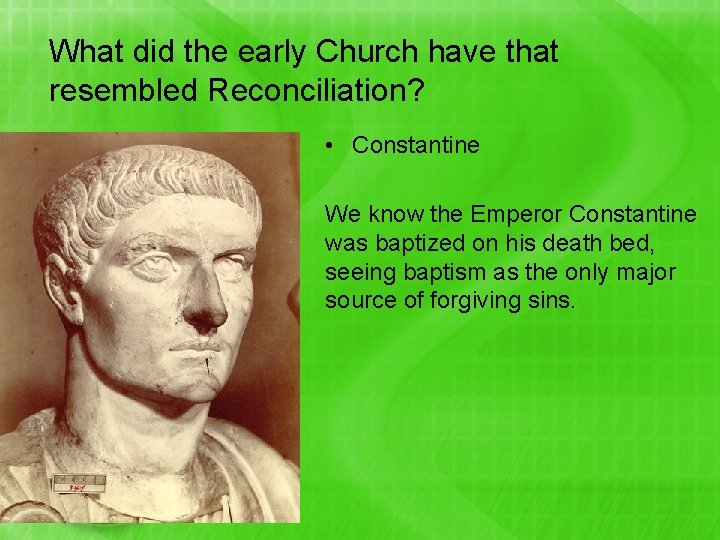 What did the early Church have that resembled Reconciliation?

• Constantine

We know the Emperor Constantine was baptized on his death bed, seeing baptism as the only major source of forgiving sins.